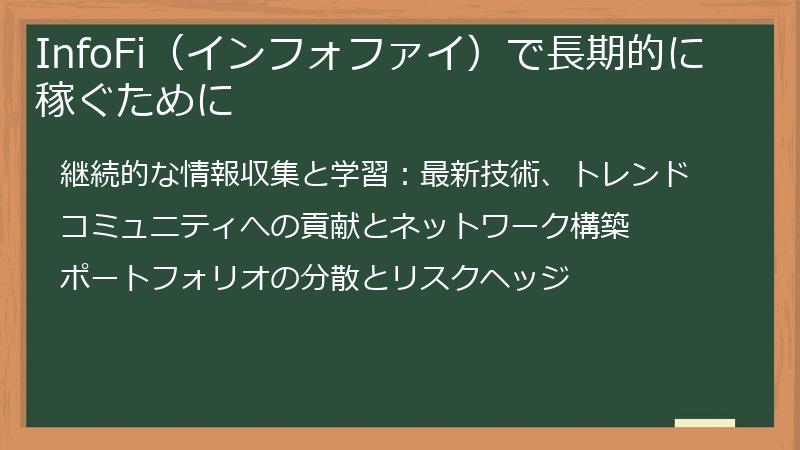 InfoFi（インフォファイ）で長期的に稼ぐために

継続的な情報収集と学習：最新技術、トレンド

コミュニティへの貢献とネットワーク構築

ポートフォリオの分散とリスクヘッジ